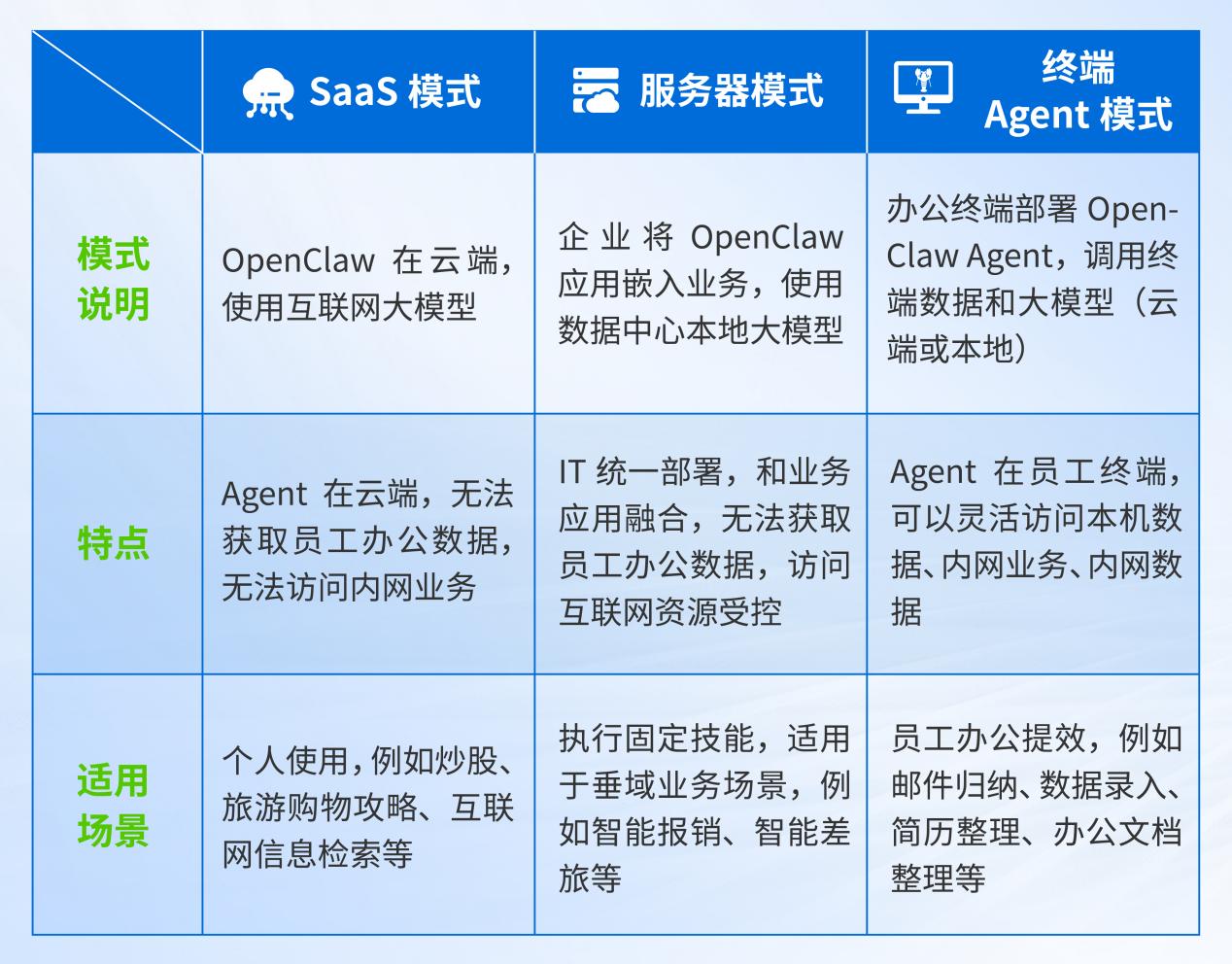 |  | SaaS 模式 | 服务器模式 | 终端 Agent 模式 |
|---|---|---|---|
| 模式说明 | OpenClaw 在云端，使用互联网大模型 | 企业将 OpenClaw 应用嵌入业务，使用数据中心本地大模型 | 办公终端部署 OpenClaw Agent，调用终端数据和大模型（云端或本地） |
| 特点 | Agent 在云端，无法获取员工办公数据，无法访问内网业务 | IT 统一部署，和业务应用融合，无法获取员工办公数据，访问互联网资源受控 | Agent 在员工终端，可以灵活访问本机数据、内网业务、内网数据 |
| 适用场景 | 个人使用，例如炒股、旅游购物攻略、互联网信息检索等 | 执行固定技能，适用于垂域业务场景，例如智能报销、智能差旅等 | 员工办公提效，例如邮件归纳、数据录入、简历整理、办公文档整理等 |